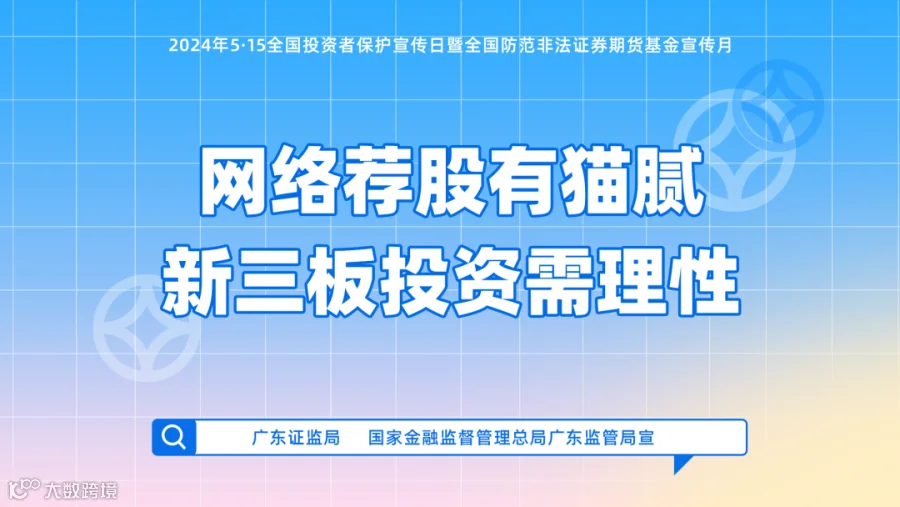 2024年5·15全国投资者保护宣传日暨全国防范非法证券期货基金宣传月

网络荐股有猫腻
新三板投资需理性

广东证监局　国家金融监督管理总局广东监管局宣

大数跨境